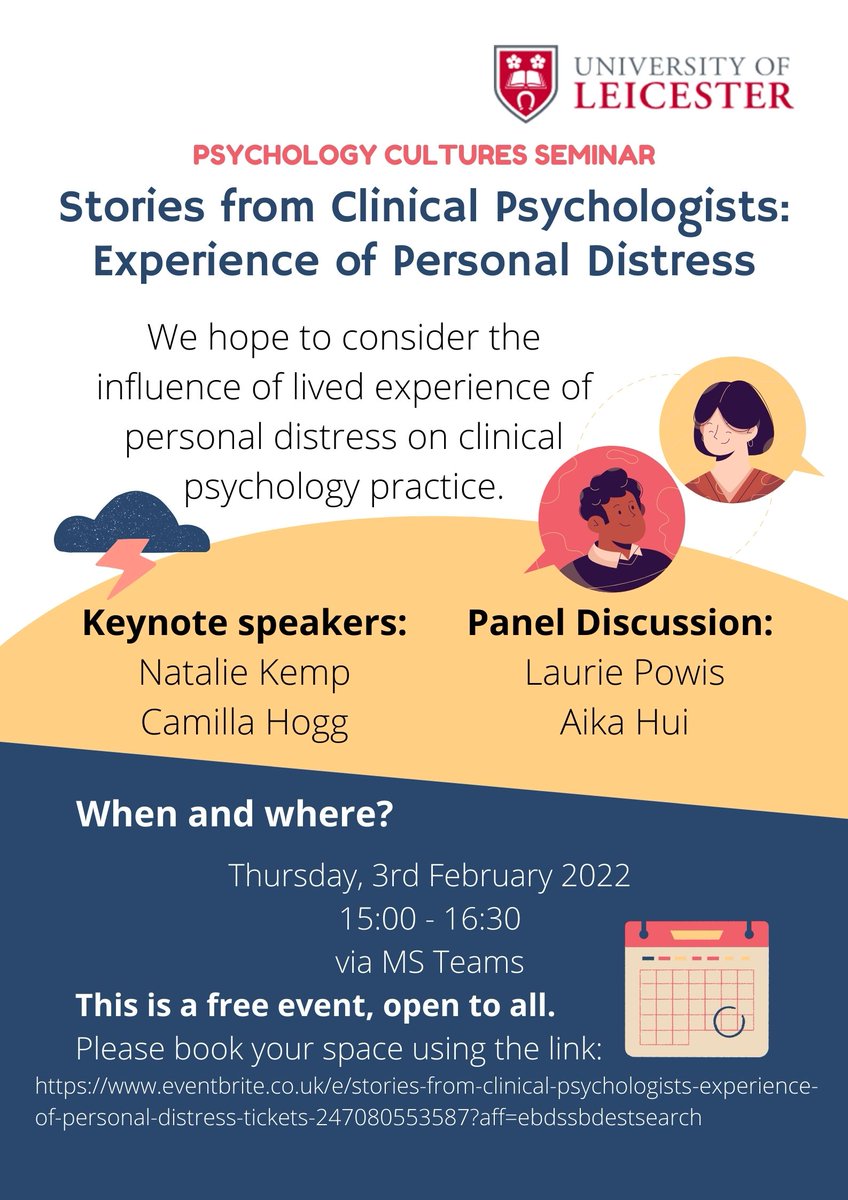 UNIVERSITY OF LEICESTER

PSYCHOLOGY CULTURES SEMINAR

Stories from Clinical Psychologists: Experience of Personal Distress

We hope to consider the influence of lived experience of personal distress on clinical psychology practice.

Keynote speakers:
Natalie Kemp
Camilla Hogg

Panel Discussion:
Laurie Powis
Aika Hui

When and where?

Thursday, 3rd February 2022
15:00 - 16:30
via MS Teams

This is a free event, open to all.

Please book your space using the link:
https://www.eventbrite.co.uk/e/stories-from-clinical-psychologists-experience-of-personal-distress-tickets-247080553587?aff=ebdssbdestsearch